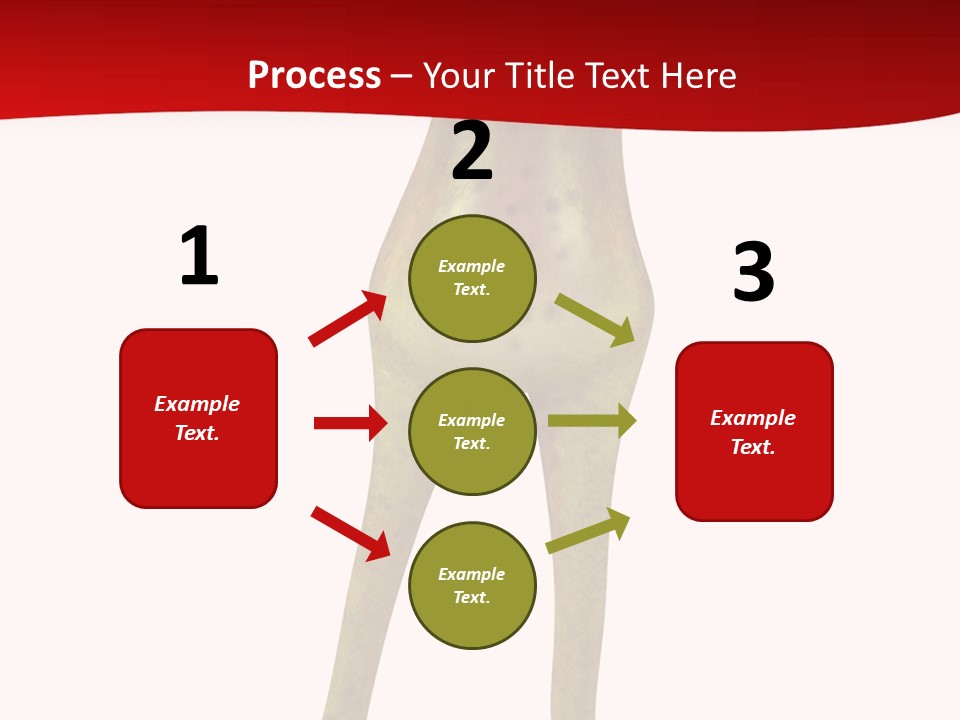 Process – Your Title Text Here

1

Example Text.

2

Example Text.

Example Text.

Example Text.

3

Example Text.